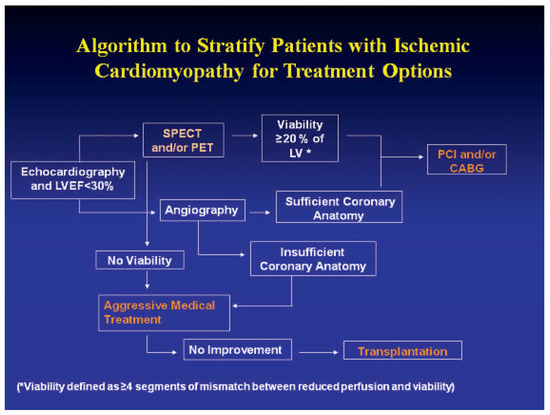 Algorithm to Stratify Patients with Ischemic Cardiomyopathy for Treatment Options

Echocardiography and LVEF<30%

SPECT and/or PET

Viability ≥20 % of LV *

PCI and/or CABG

Angiography

Sufficient Coronary Anatomy

No Viability

Insufficient Coronary Anatomy

Aggressive Medical Treatment

No Improvement

Transplantation

(*Viability defined as ≥4 segments of mismatch between reduced perfusion and viability)